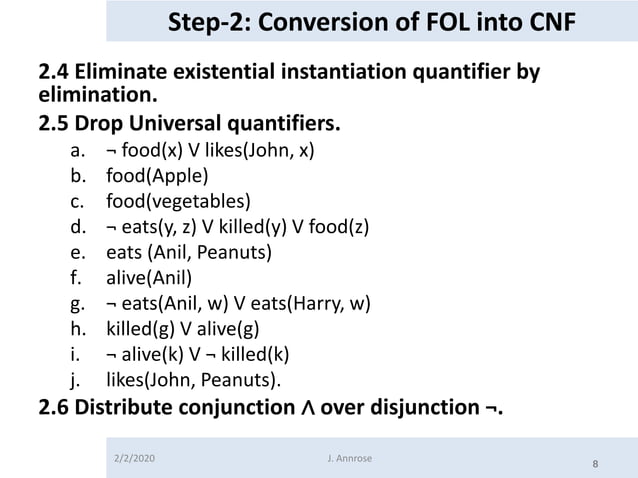 Step-2: Conversion of FOL into CNF

2.4 Eliminate existential instantiation quantifier by elimination.

2.5 Drop Universal quantifiers.

a. ¬ food(x) V likes(John, x)
b. food(Apple)
c. food(vegetables)
d. ¬ eats(y, z) V killed(y) V food(z)
e. eats (Anil, Peanuts)
f. alive(Anil)
g. ¬ eats(Anil, w) V eats(Harry, w)
h. killed(g) V alive(g)
i. ¬ alive(k) V ¬ killed(k)
j. likes(John, Peanuts).

2.6 Distribute conjunction ∧ over disjunction ¬.

2/2/2020 J. Annrose 8